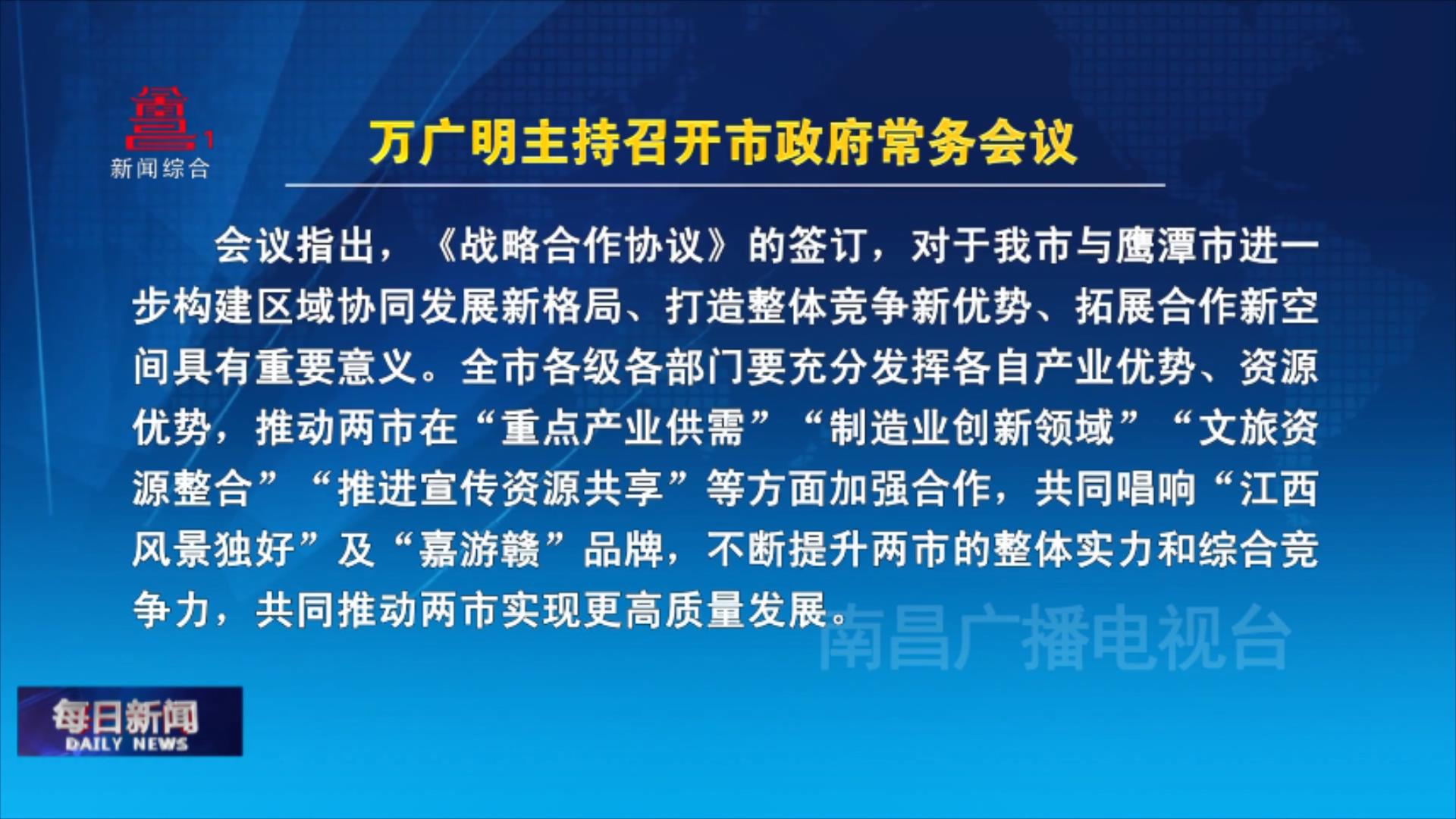 1
新闻综合

万广明主持召开市政府常务会议

会议指出，《战略合作协议》的签订，对于我市与鹰潭市进一步构建区域协同发展新格局、打造整体竞争新优势、拓展合作新空间具有重要意义。全市各级各部门要充分发挥各自产业优势、资源优势，推动两市在“重点产业供需”“制造业创新领域”“文旅资源整合”“推进宣传资源共享”等方面加强合作，共同唱响“江西风景独好”及“嘉游赣”品牌，不断提升两市的整体实力和综合竞争力，共同推动两市实现更高质量发展。

南昌广播电视台

每日新闻
DAILY NEWS